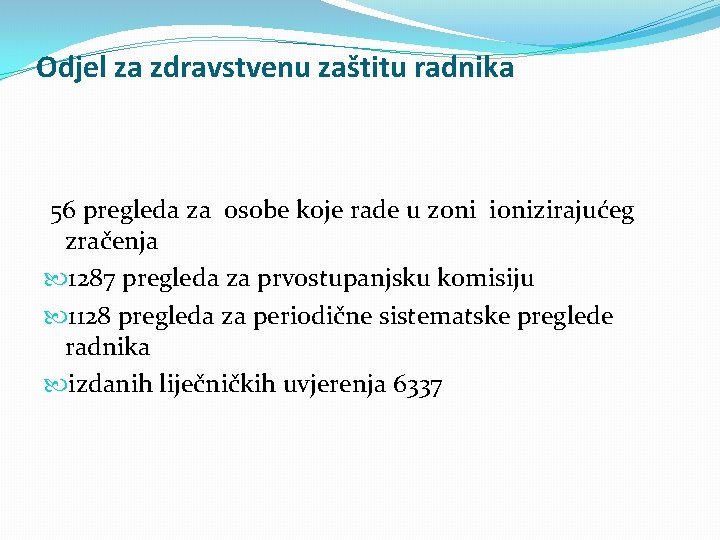 Odjel za zdravstvenu zaštitu radnika

56 pregleda za osobe koje rade u zoni ionizirajućeg zračenja

1287 pregleda za prvostupanjsku komisiju

1128 pregleda za periodične sistematske preglede radnika

izdanih liječničkih uvjerenja 6337